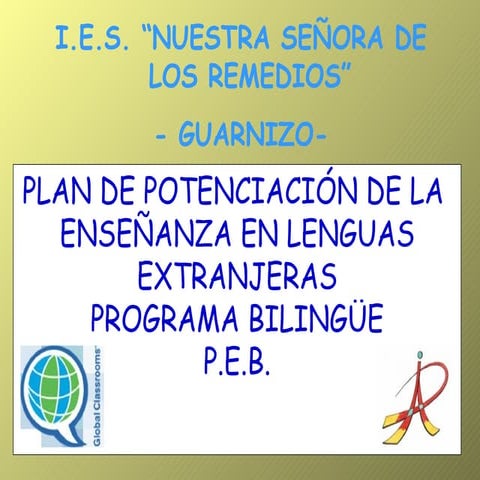 I.E.S. "NUESTRA SEÑORA DE LOS REMEDIOS"

- GUARNIZO-

PLAN DE POTENCIACIÓN DE LA ENSEÑANZA EN LENGUAS EXTRANJERAS
PROGRAMA BILINGÜE
P.E.B.

Global Classrooms